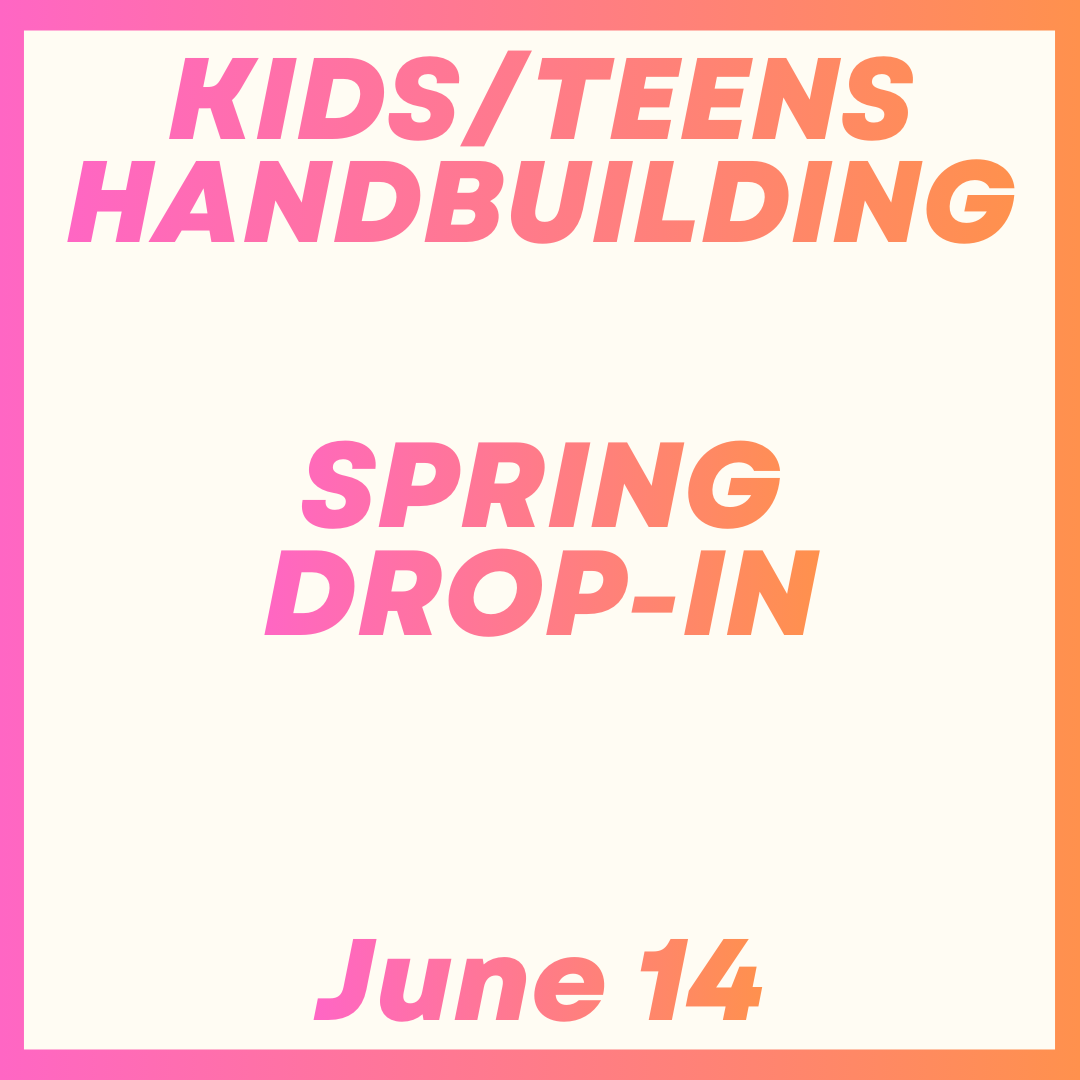 KIDS/TEENS HANDBUILDING

SPRING DROP-IN

June 14